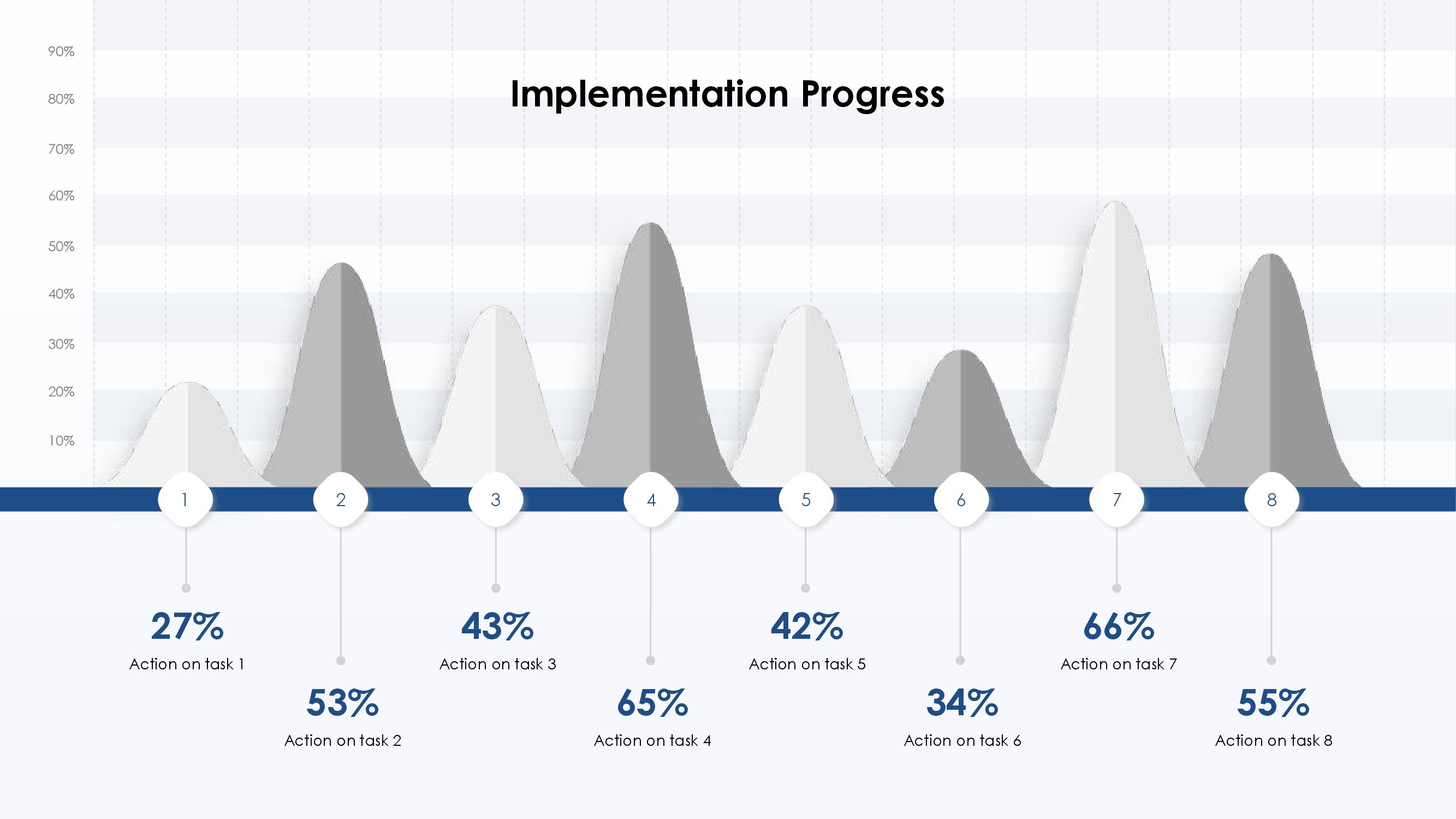 Implementation Progress

90%
80%
70%
60%
50%
40%
30%
20%
10%

1
2
3
4
5
6
7
8

27%
Action on task 1

53%
Action on task 2

43%
Action on task 3

65%
Action on task 4

42%
Action on task 5

34%
Action on task 6

66%
Action on task 7

55%
Action on task 8